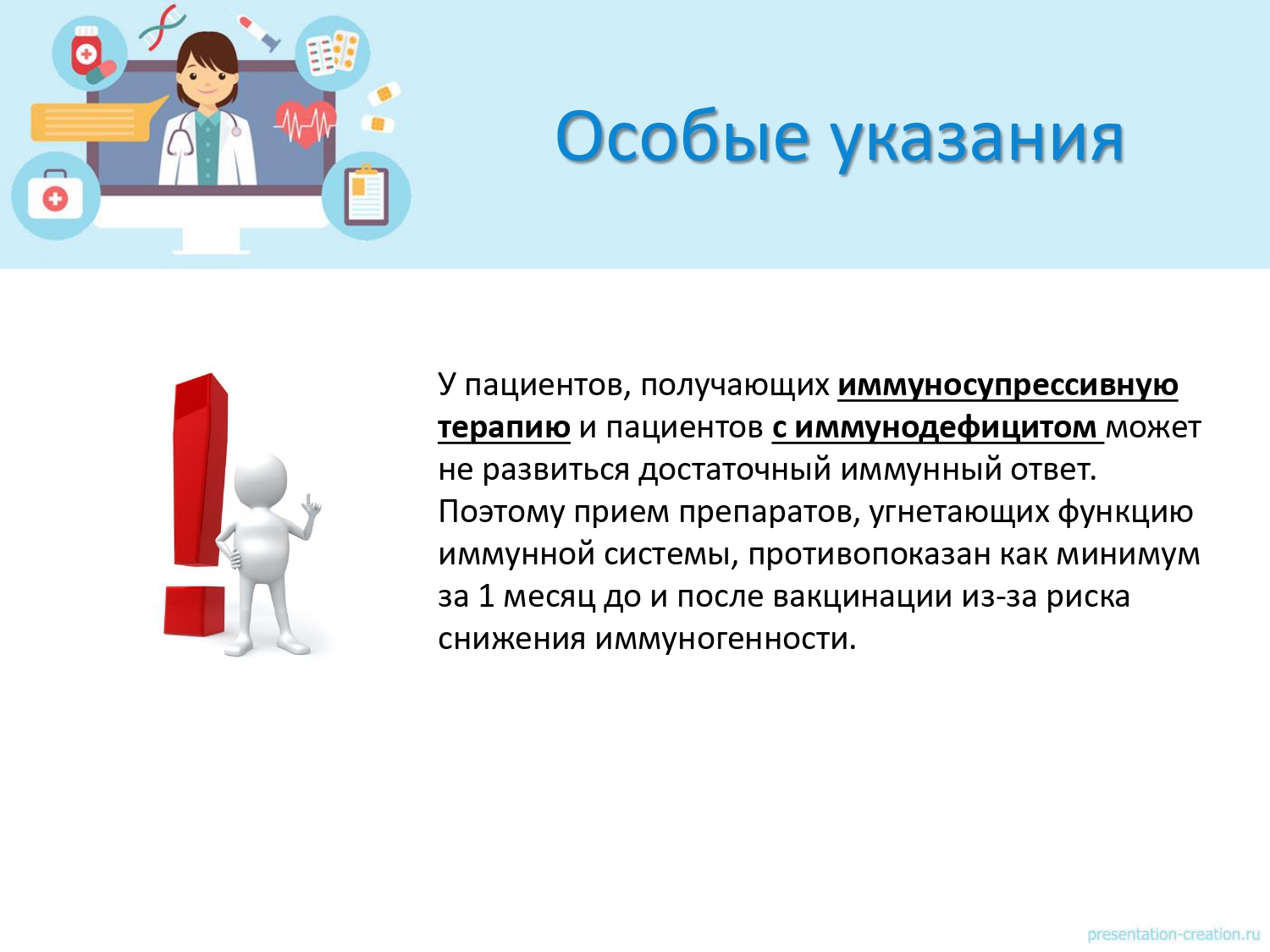 Особые указания

У пациентов, получающих иммуносупрессивную терапию и пациентов с иммунодефицитом может не развиться достаточный иммунный ответ. Поэтому прием препаратов, угнетающих функцию иммунной системы, противопоказан как минимум за 1 месяц до и после вакцинации из-за риска снижения иммуногенности.

presentation-creation.ru